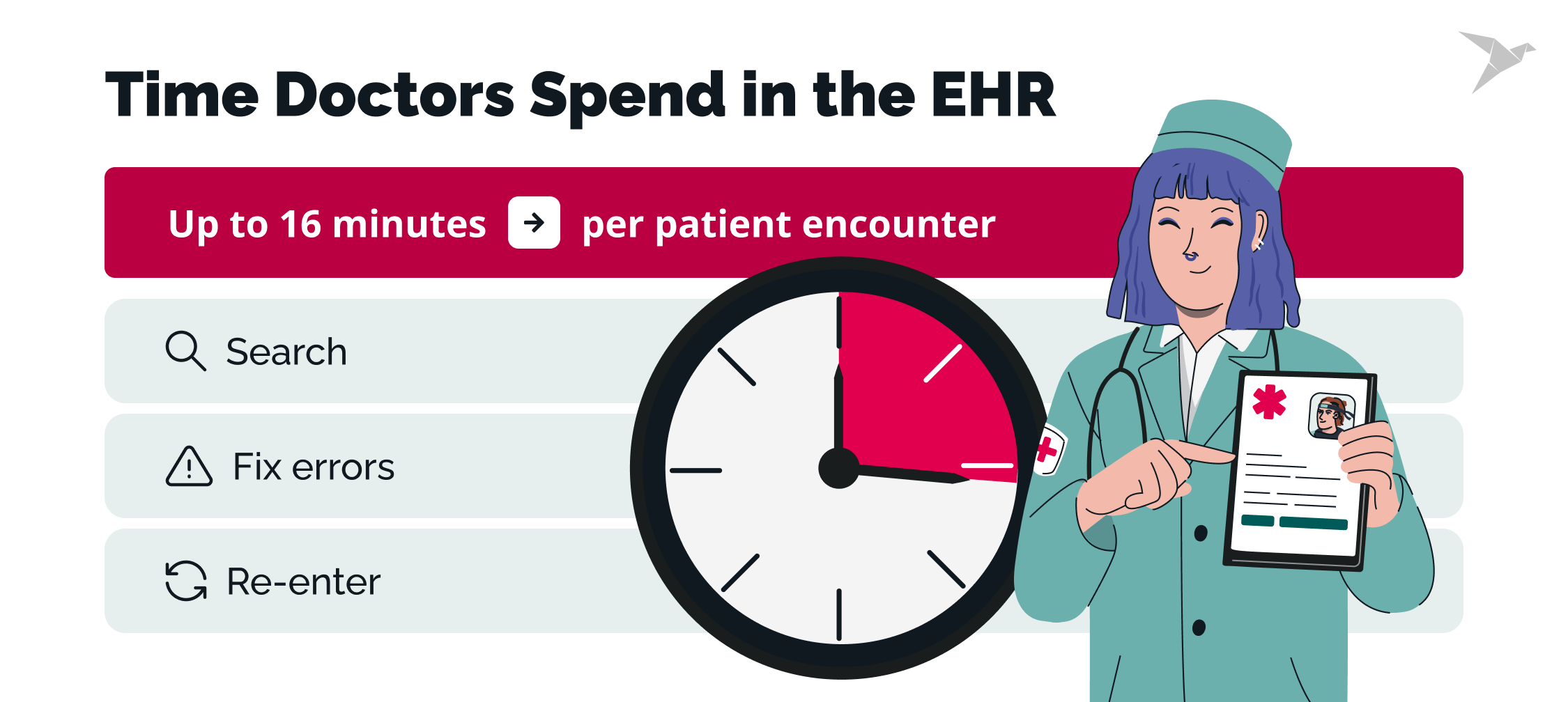 Time Doctors Spend in the EHR

Up to 16 minutes → per patient encounter

Search

Fix errors

Re-enter